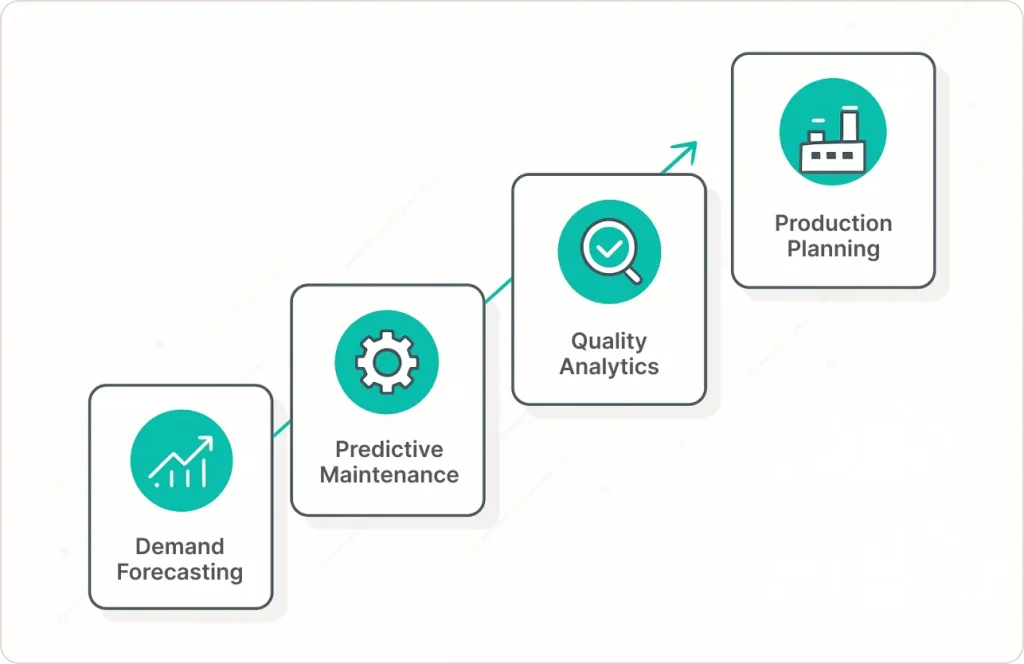 Demand Forecasting

Predictive Maintenance

Quality Analytics

Production Planning